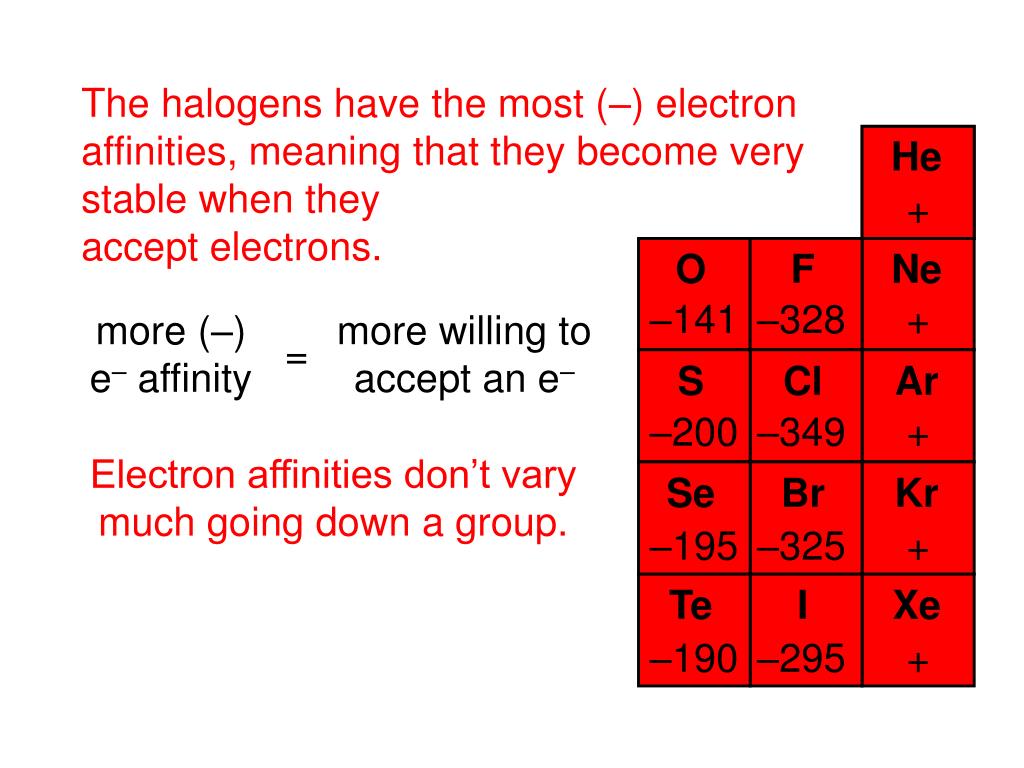 The halogens have the most (–) electron affinities, meaning that they become very stable when they accept electrons.

more (–) $e^-$ affinity = more willing to accept an $e^-$

Electron affinities don't vary much going down a group.

| | | He + |
|---|---|---|
| O –141 | F –328 | Ne + |
| S –200 | Cl –349 | Ar + |
| Se –195 | Br –325 | Kr + |
| Te –190 | I –295 | Xe + |